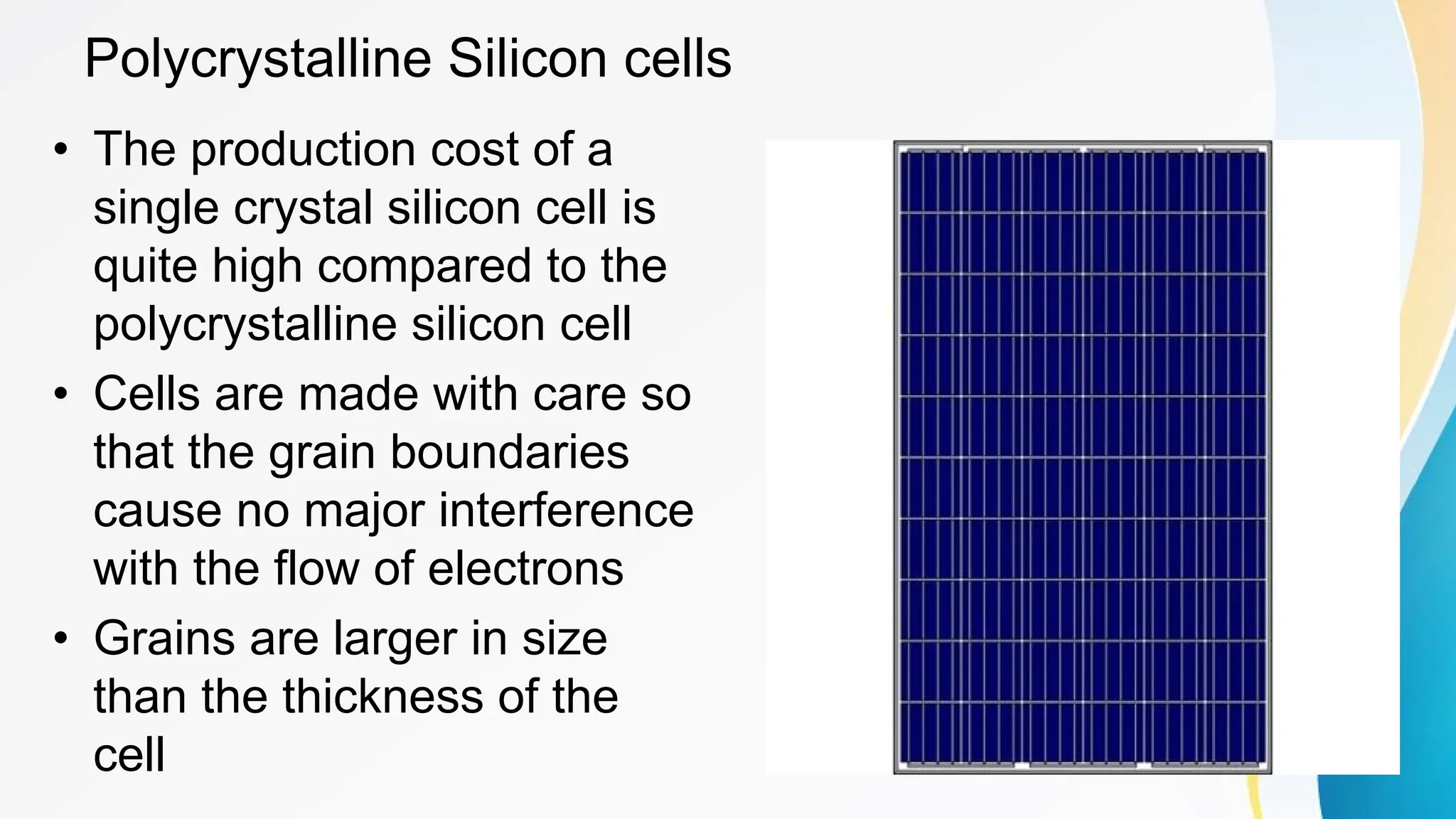 Polycrystalline Silicon cells

• The production cost of a single crystal silicon cell is quite high compared to the polycrystalline silicon cell

• Cells are made with care so that the grain boundaries cause no major interference with the flow of electrons

• Grains are larger in size than the thickness of the cell